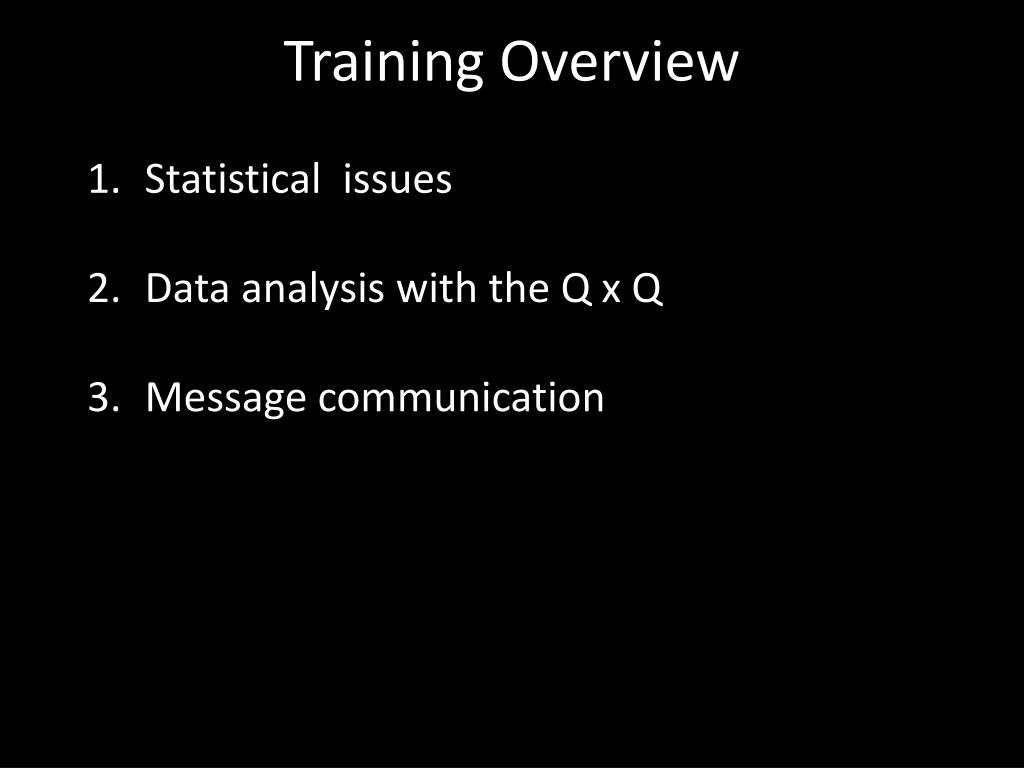 Training Overview

1. Statistical issues

2. Data analysis with the Q x Q

3. Message communication